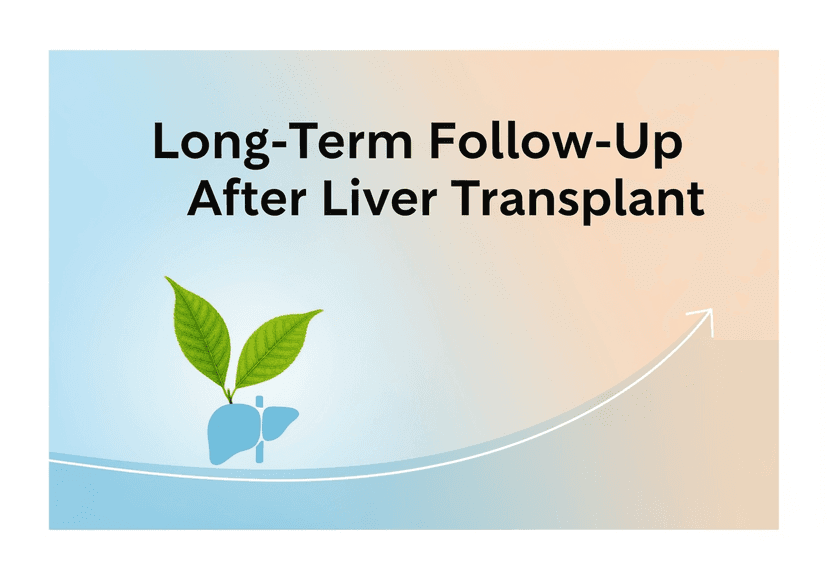 Long-Term Follow-Up After Liver Transplant